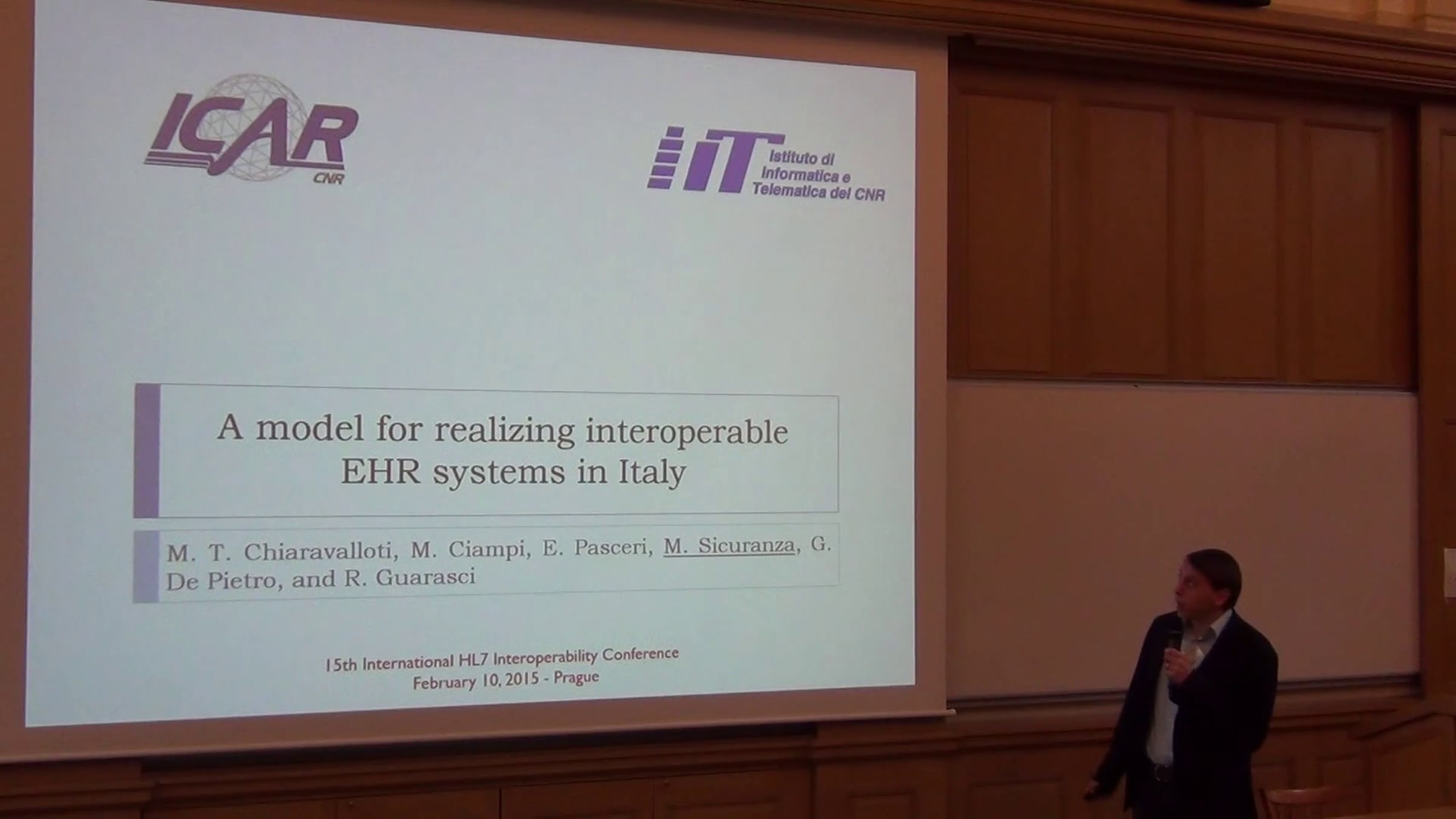 ICAR
CNR

IIT Istituto di Informatica e Telematica del CNR

A model for realizing interoperable EHR systems in Italy

M. T. Chiaravalloti, M. Ciampi, E. Pasceri, M. Sicuranza, G. De Pietro, and R. Guarasci

15th International HL7 Interoperability Conference
February 10, 2015 - Prague